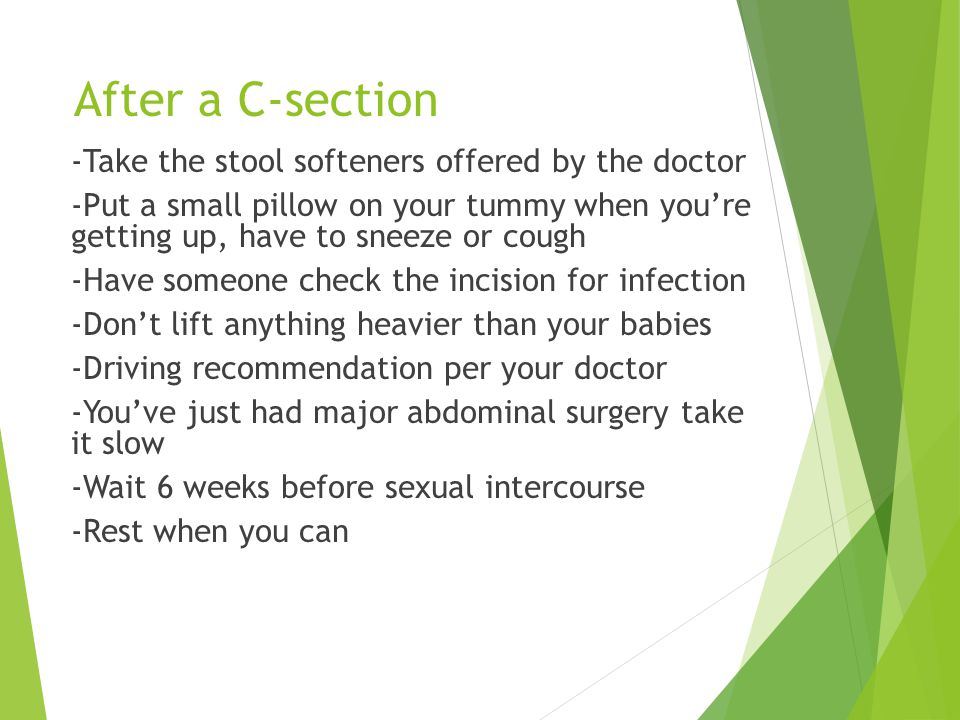 After a C-section

-Take the stool softeners offered by the doctor

-Put a small pillow on your tummy when you’re getting up, have to sneeze or cough

-Have someone check the incision for infection

-Don’t lift anything heavier than your babies

-Driving recommendation per your doctor

-You’ve just had major abdominal surgery take it slow

-Wait 6 weeks before sexual intercourse

-Rest when you can